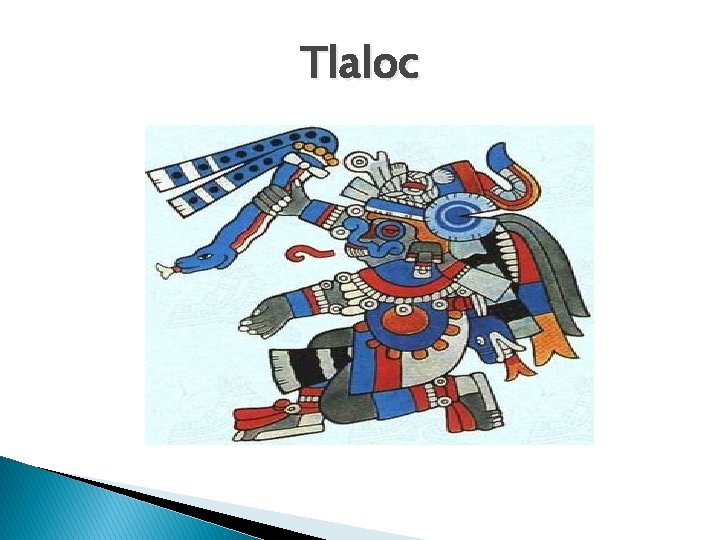 Tlaloc